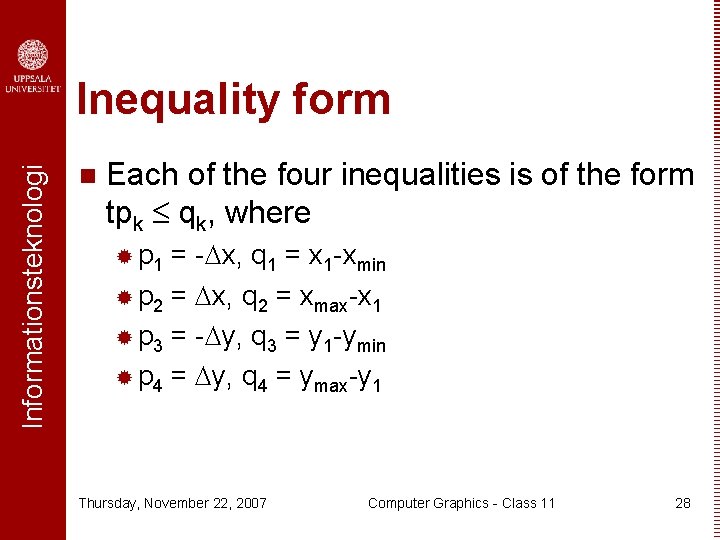 UPPSALA UNIVERSITET

Informationsteknologi

Inequality form

Each of the four inequalities is of the form $tp_k \leq q_k$, where

$p_1 = -\Delta x$, $q_1 = x_1 - x_{min}$

$p_2 = \Delta x$, $q_2 = x_{max} - x_1$

$p_3 = -\Delta y$, $q_3 = y_1 - y_{min}$

$p_4 = \Delta y$, $q_4 = y_{max} - y_1$

Thursday, November 22, 2007

Computer Graphics - Class 11

28